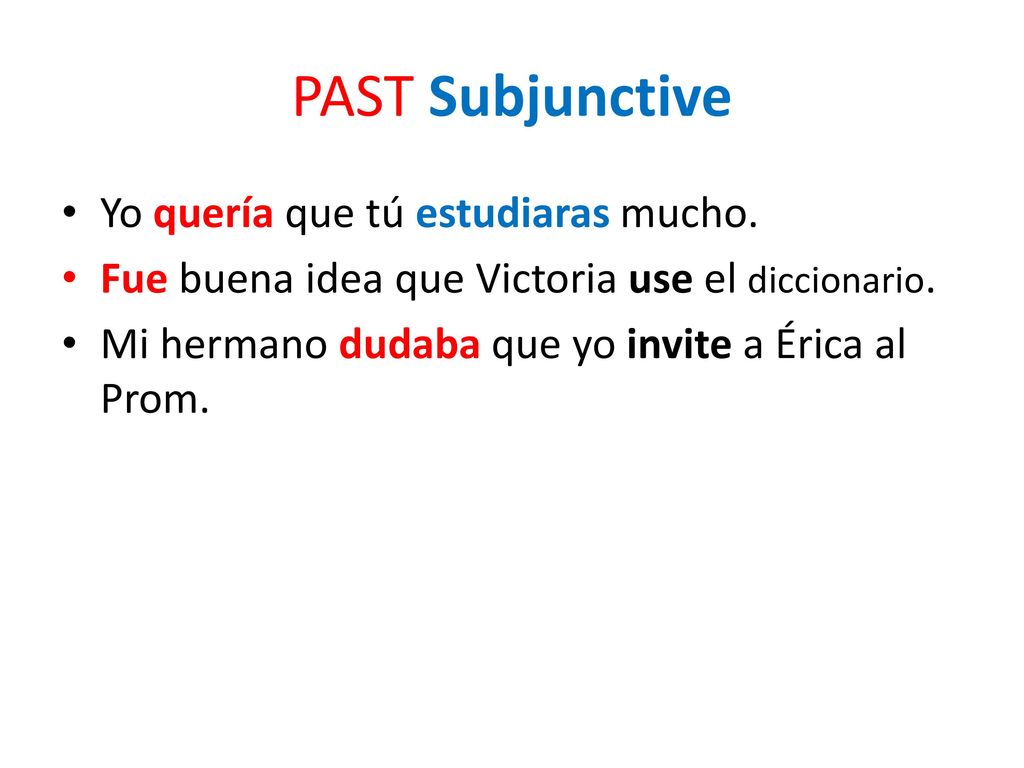 PAST Subjunctive

• Yo quería que tú estudiaras mucho.
• Fue buena idea que Victoria use el diccionario.
• Mi hermano dudaba que yo invite a Érica al Prom.